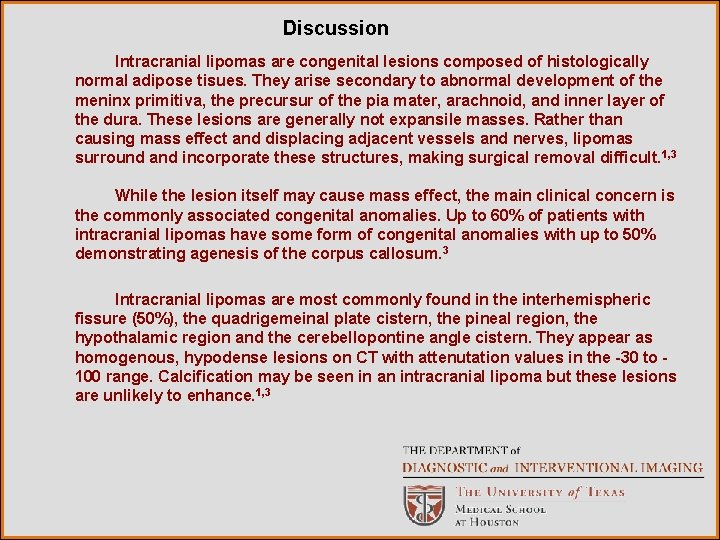 Discussion

Intracranial lipomas are congenital lesions composed of histologically normal adipose tisues. They arise secondary to abnormal development of the meninx primitiva, the precursur of the pia mater, arachnoid, and inner layer of the dura. These lesions are generally not expansile masses. Rather than causing mass effect and displacing adjacent vessels and nerves, lipomas surround and incorporate these structures, making surgical removal difficult.$^{1,3}$

While the lesion itself may cause mass effect, the main clinical concern is the commonly associated congenital anomalies. Up to 60% of patients with intracranial lipomas have some form of congenital anomalies with up to 50% demonstrating agenesis of the corpus callosum.$^{3}$

Intracranial lipomas are most commonly found in the interhemispheric fissure (50%), the quadrigemeinal plate cistern, the pineal region, the hypothalamic region and the cerebellopontine angle cistern. They appear as homogenous, hypodense lesions on CT with attenutation values in the -30 to -100 range. Calcification may be seen in an intracranial lipoma but these lesions are unlikely to enhance.$^{1,3}$

THE DEPARTMENT of
DIAGNOSTIC and INTERVENTIONAL IMAGING
THE UNIVERSITY of TEXAS
MEDICAL SCHOOL
AT HOUSTON